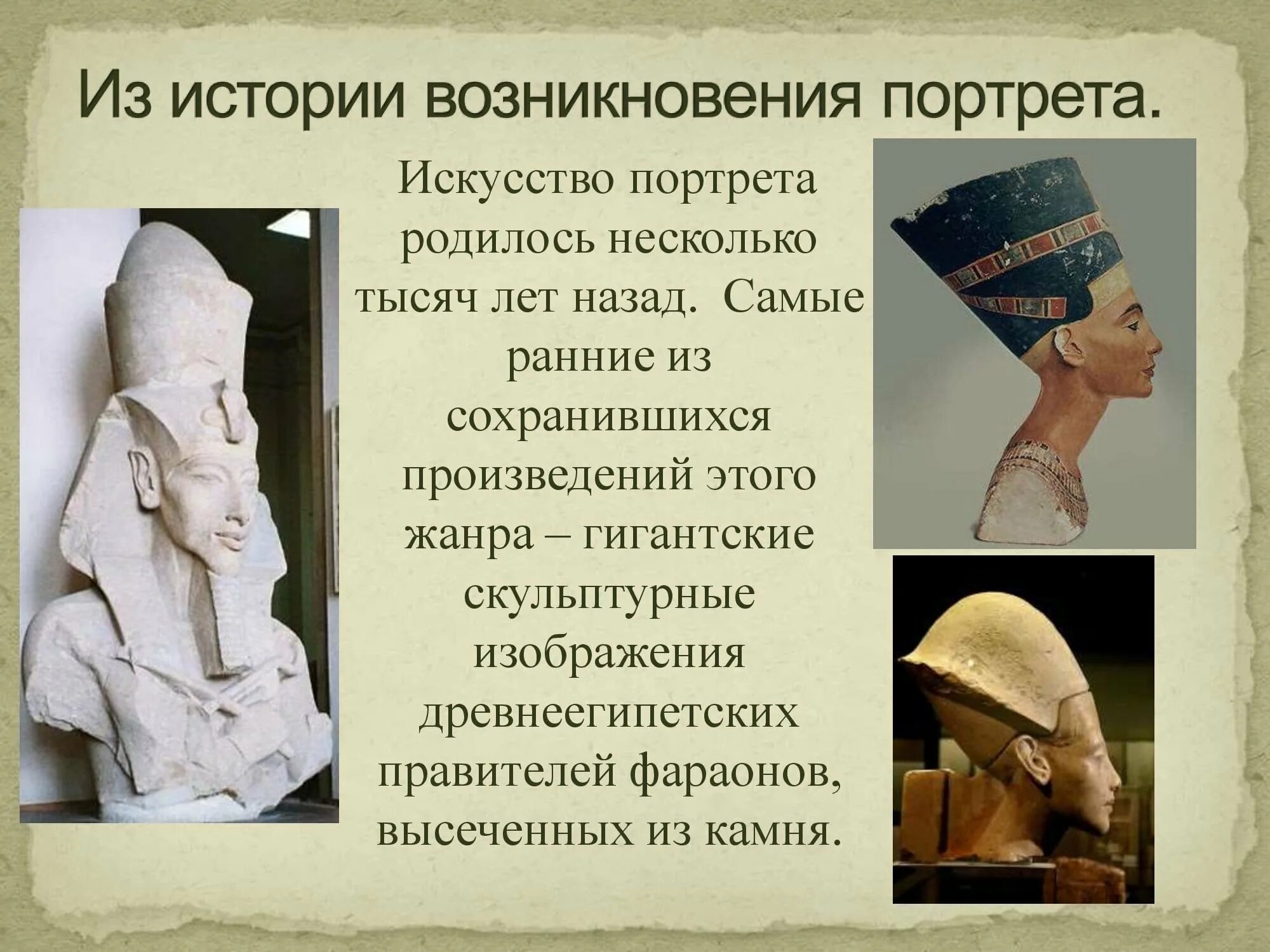 Из истории возникновения портрета.

Искусство портрета родилось несколько тысяч лет назад. Самые ранние из сохранившихся произведений этого жанра – гигантские скульптурные изображения древнеегипетских правителей фараонов, высеченных из камня.